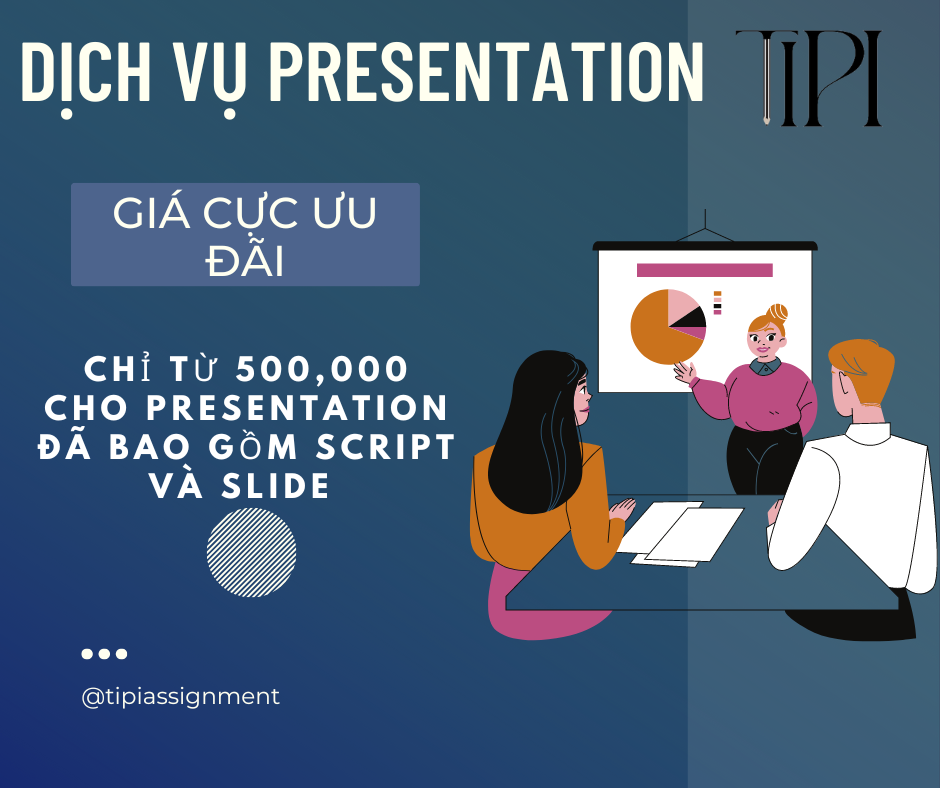 DỊCH VỤ PRESENTATION

TIPI

GIÁ CỰC ƯU ĐÃI

CHỈ TỪ 500,000 CHO PRESENTATION ĐÃ BAO GỒM SCRIPT VÀ SLIDE

@tipiassignment